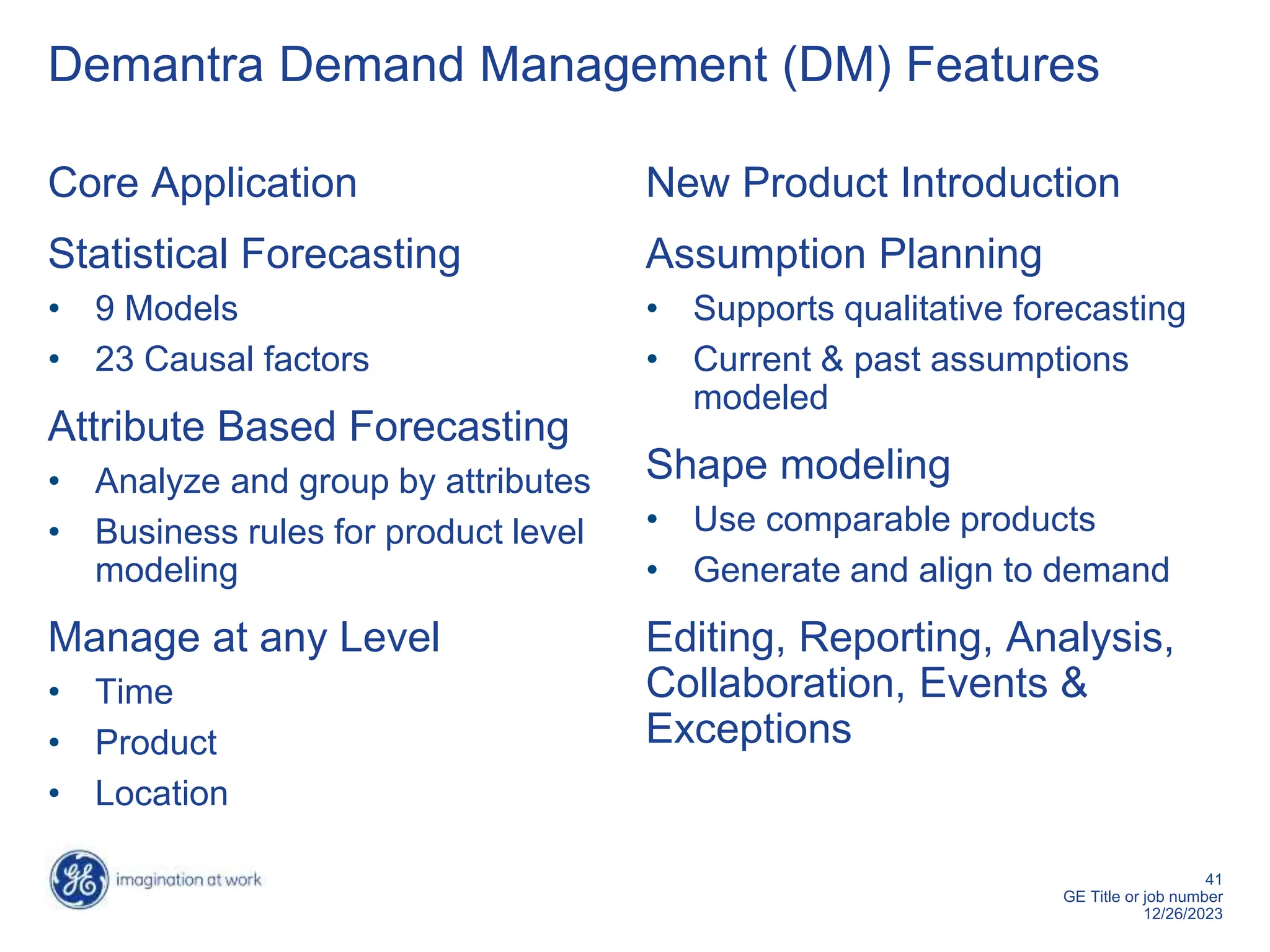 Demantra Demand Management (DM) Features

Core Application

Statistical Forecasting

• 9 Models
• 23 Causal factors

Attribute Based Forecasting

• Analyze and group by attributes
• Business rules for product level modeling

Manage at any Level

• Time
• Product
• Location

New Product Introduction

Assumption Planning

• Supports qualitative forecasting
• Current & past assumptions modeled

Shape modeling

• Use comparable products
• Generate and align to demand

Editing, Reporting, Analysis, Collaboration, Events & Exceptions

GE imagination at work

41
GE Title or job number
12/26/2023